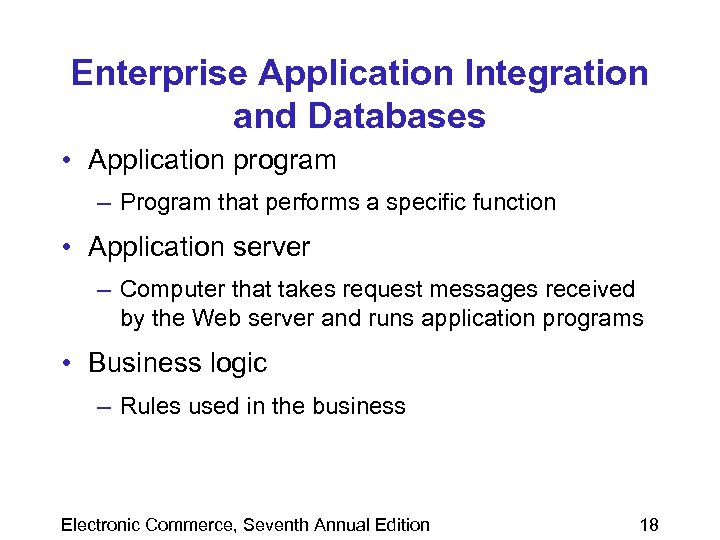 Enterprise Application Integration and Databases

• Application program
– Program that performs a specific function

• Application server
– Computer that takes request messages received by the Web server and runs application programs

• Business logic
– Rules used in the business

Electronic Commerce, Seventh Annual Edition

18